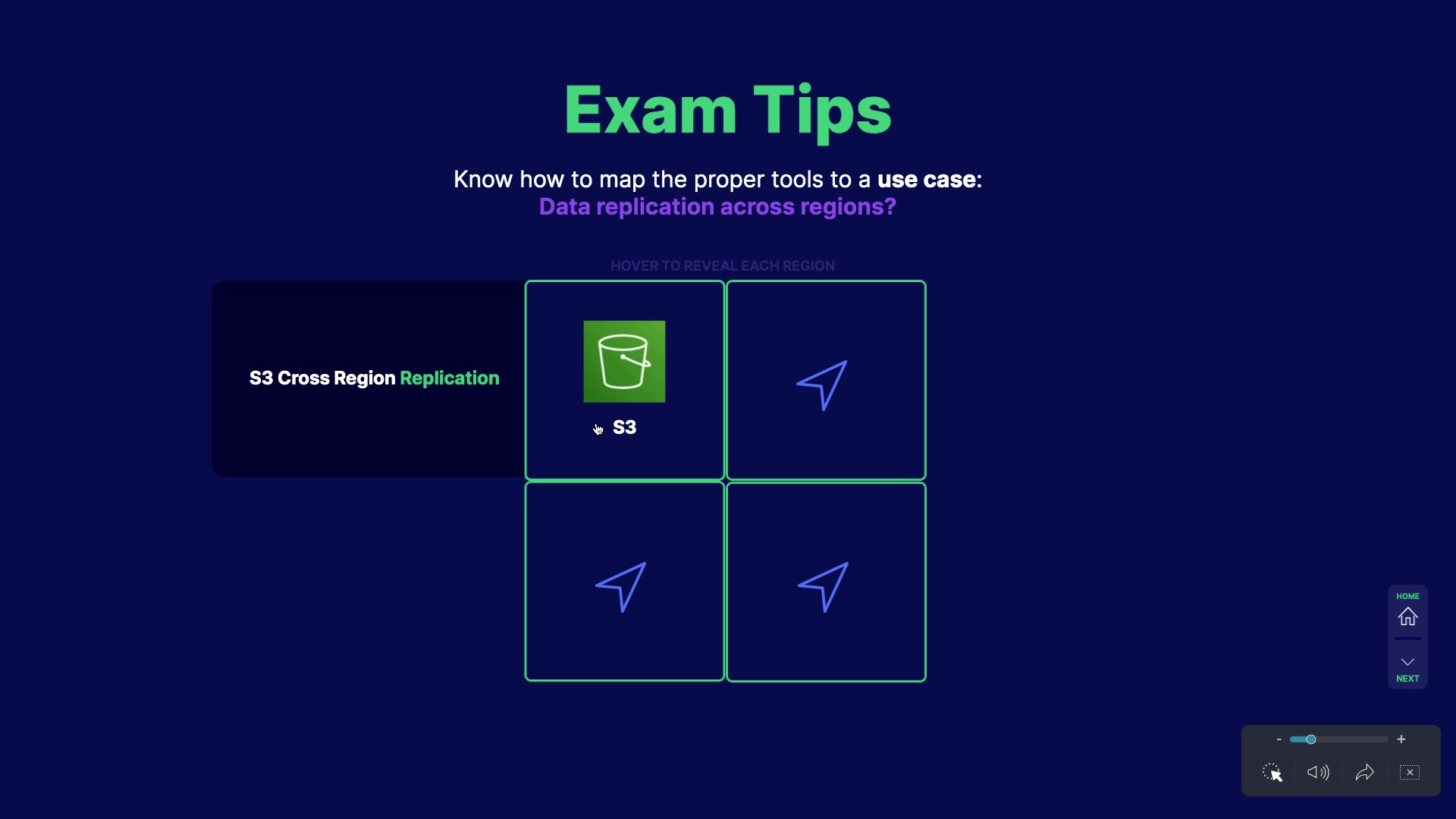 Exam Tips

Know how to map the proper tools to a use case:
Data replication across regions?

HOVER TO REVEAL EACH REGION

S3 Cross Region Replication

S3

HOME

NEXT

-
+